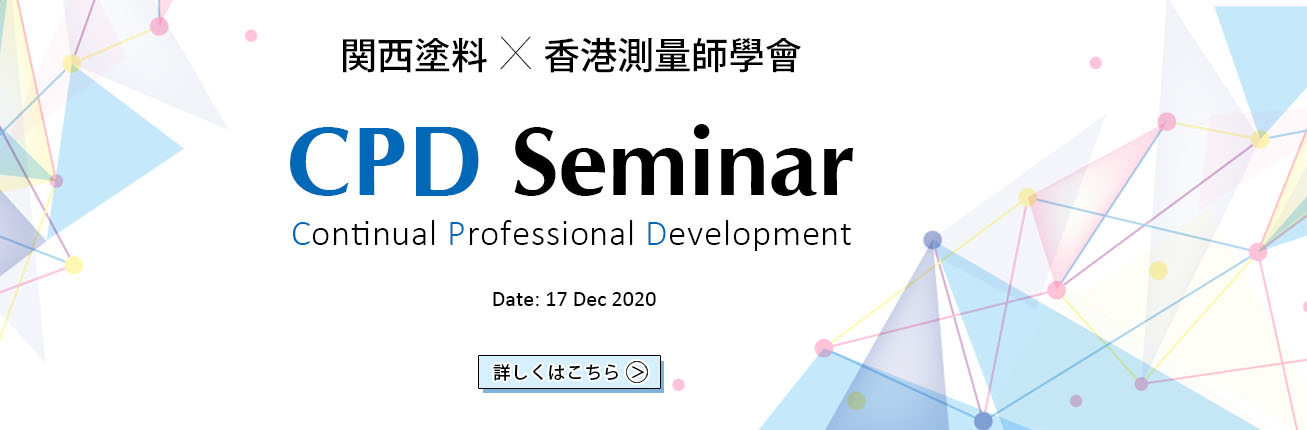 関西塗料 × 香港測量師學會

CPD Seminar

Continual Professional Development

Date: 17 Dec 2020

詳しくはこちら >